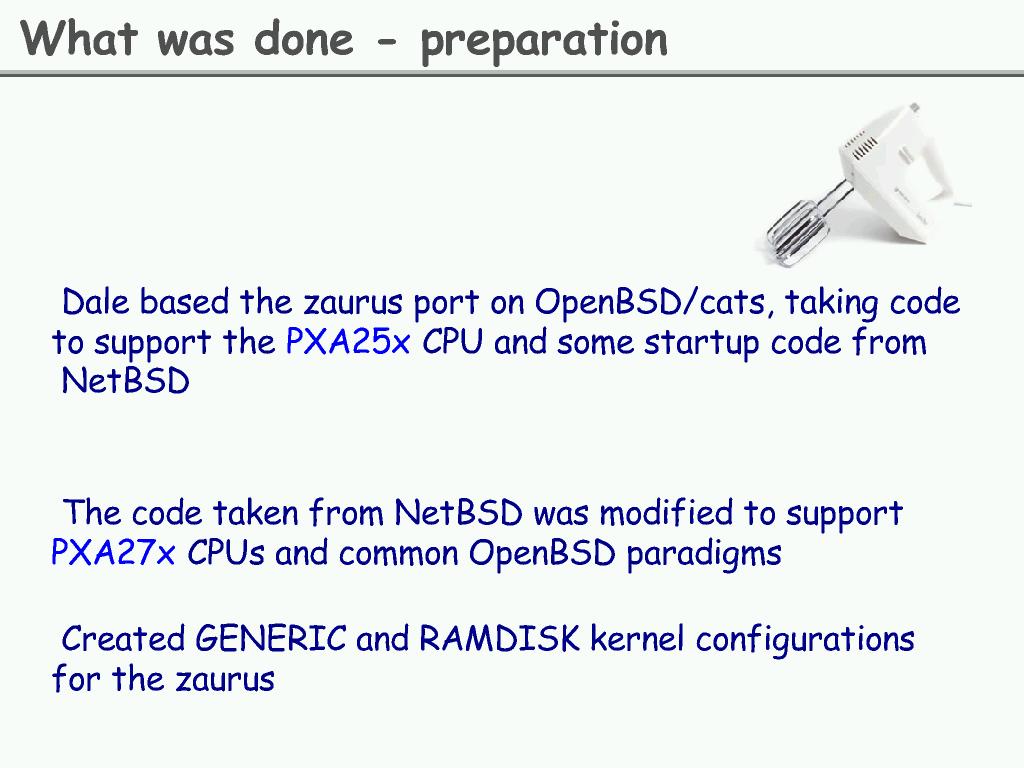 What was done - preparation

Dale based the zaurus port on OpenBSD/cats, taking code to support the PXA25x CPU and some startup code from NetBSD

The code taken from NetBSD was modified to support PXA27x CPUs and common OpenBSD paradigms

Created GENERIC and RAMDISK kernel configurations for the zaurus